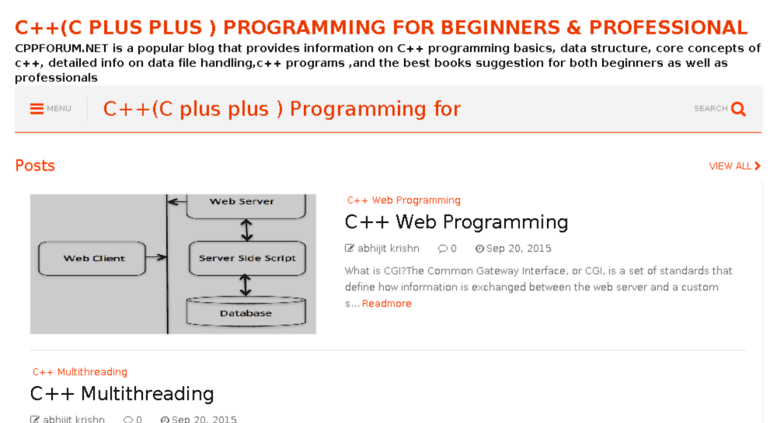 C++(C PLUS PLUS ) PROGRAMMING FOR BEGINNERS & PROFESSIONAL

CPPFORUM.NET is a popular blog that provides information on C++ programming basics, data structure, core concepts of c++, detailed info on data file handling,c++ programs ,and the best books suggestion for both beginners as well as professionals

MENU

C++(C plus plus ) Programming for

SEARCH

Posts

VIEW ALL

Web Server

Web Client

Server Side Script

Database

C++ Web Programming

C++ Web Programming

abhijit krishn 0 Sep 20, 2015

What is CGI?The Common Gateway Interface, or CGI, is a set of standards that define how information is exchanged between the web server and a custom s... Readmore

C++ Multithreading

C++ Multithreading

abhijit krishn 0 Sep 20, 2015